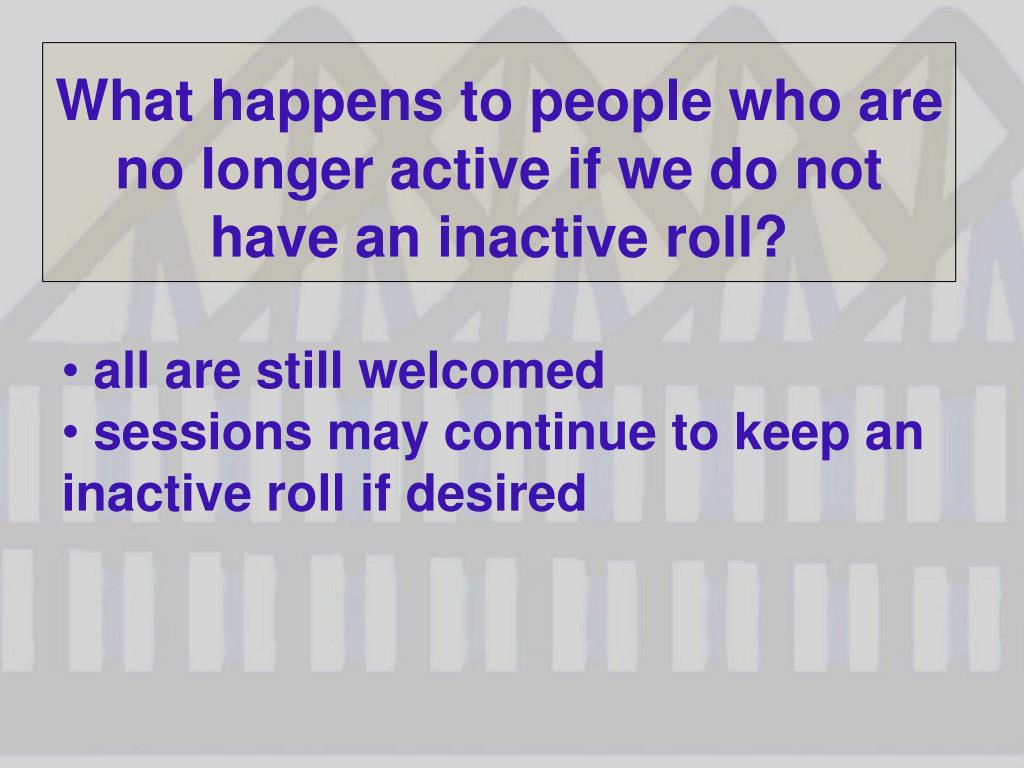 What happens to people who are no longer active if we do not have an inactive roll?

• all are still welcomed
• sessions may continue to keep an inactive roll if desired